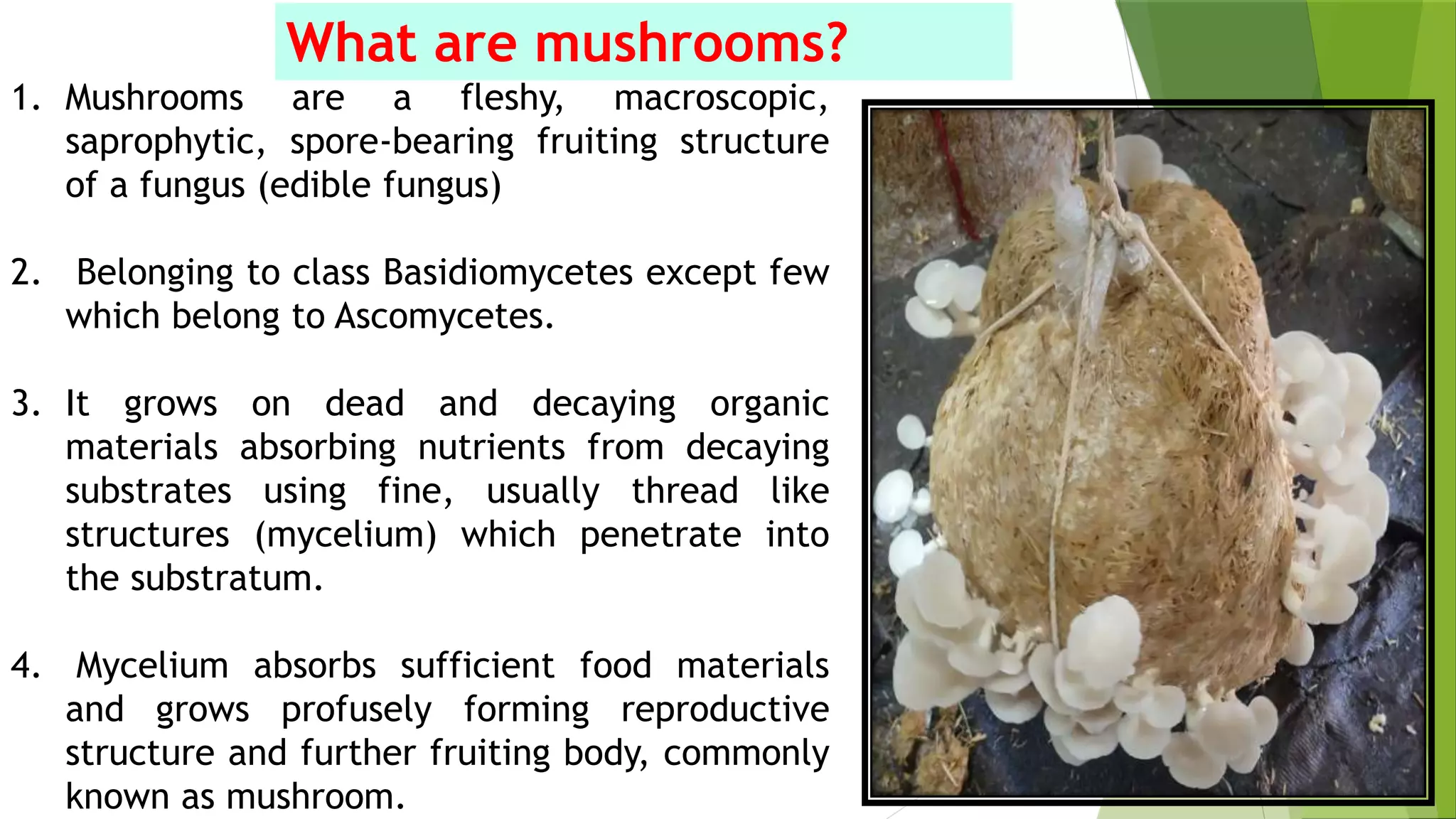 What are mushrooms?

1. Mushrooms are a fleshy, macroscopic, saprophytic, spore-bearing fruiting structure of a fungus (edible fungus)

2. Belonging to class Basidiomycetes except few which belong to Ascomycetes.

3. It grows on dead and decaying organic materials absorbing nutrients from decaying substrates using fine, usually thread like structures (mycelium) which penetrate into the substratum.

4. Mycelium absorbs sufficient food materials and grows profusely forming reproductive structure and further fruiting body, commonly known as mushroom.